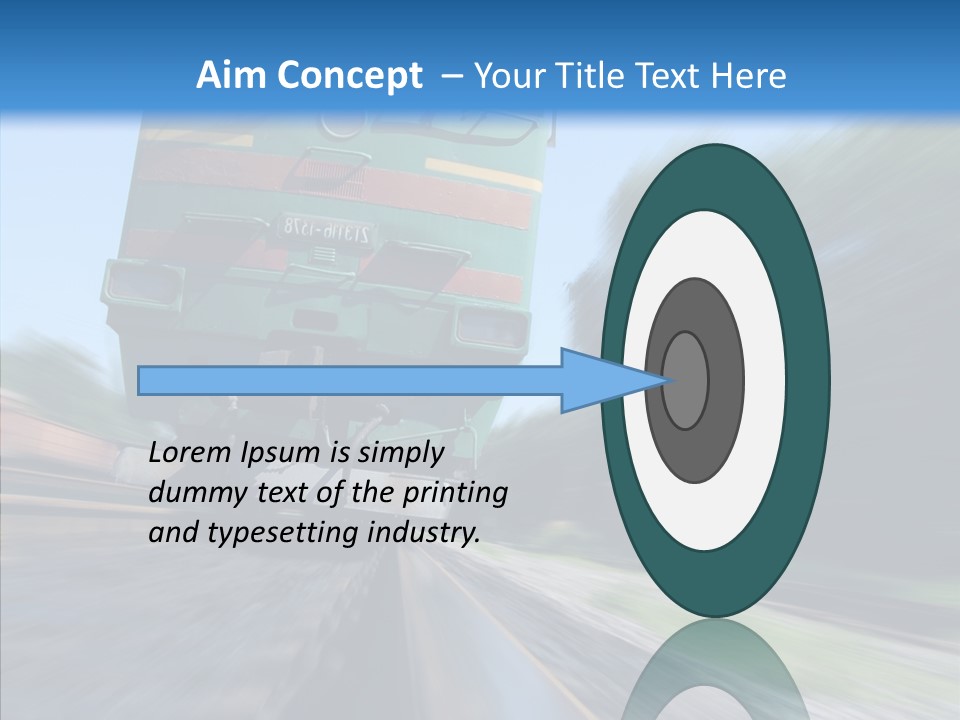 Aim Concept – Your Title Text Here

Lorem Ipsum is simply dummy text of the printing and typesetting industry.